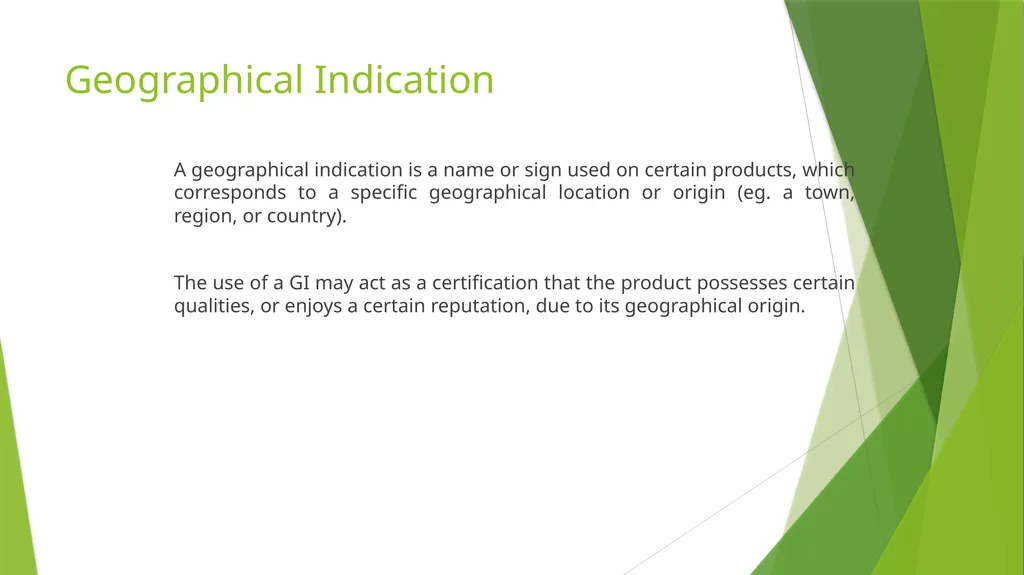 Geographical Indication

A geographical indication is a name or sign used on certain products, which corresponds to a specific geographical location or origin (eg. a town, region, or country).

The use of a GI may act as a certification that the product possesses certain qualities, or enjoys a certain reputation, due to its geographical origin.